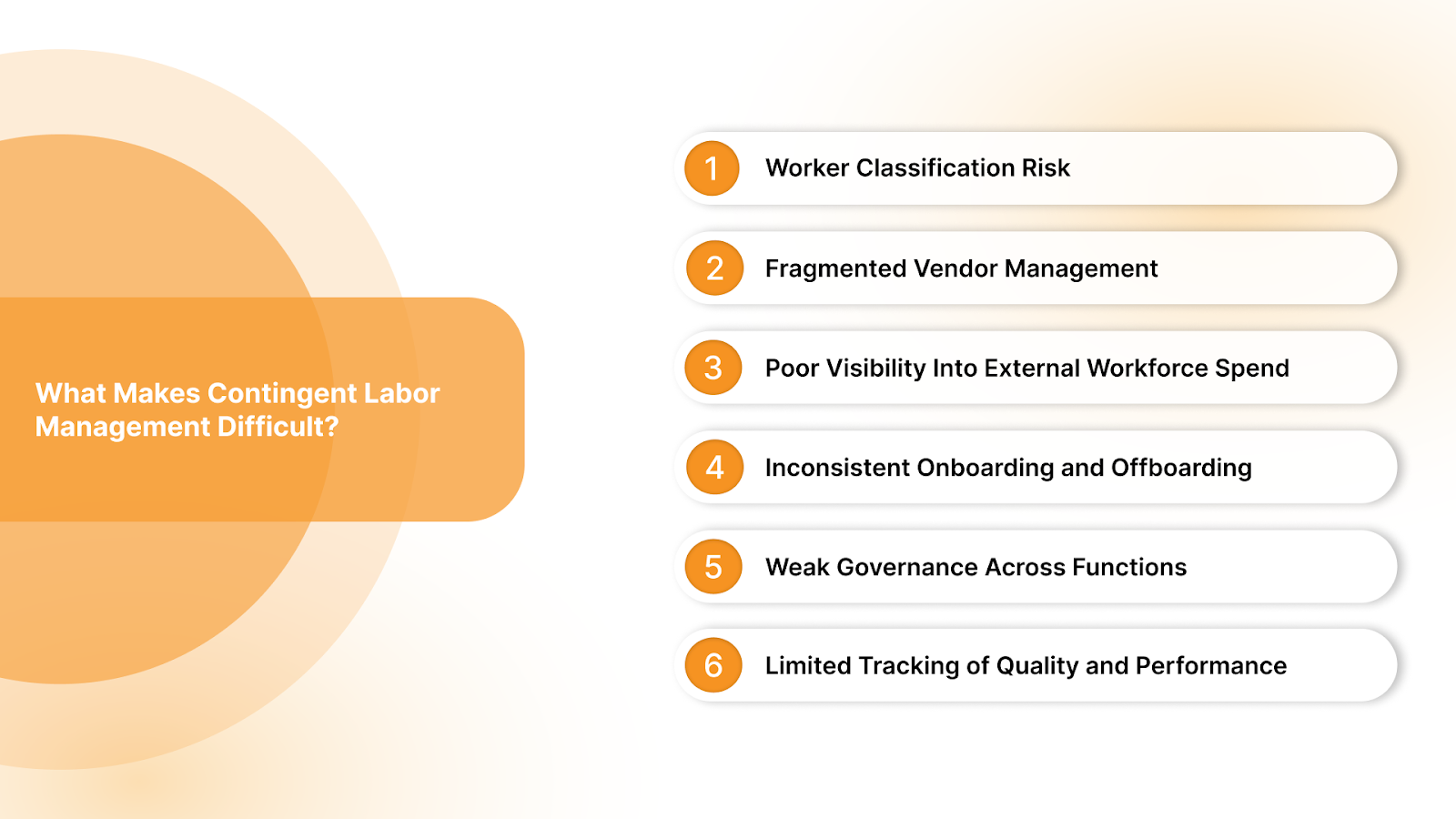 What Makes Contingent Labor Management Difficult?

1 Worker Classification Risk

2 Fragmented Vendor Management

3 Poor Visibility Into External Workforce Spend

4 Inconsistent Onboarding and Offboarding

5 Weak Governance Across Functions

6 Limited Tracking of Quality and Performance